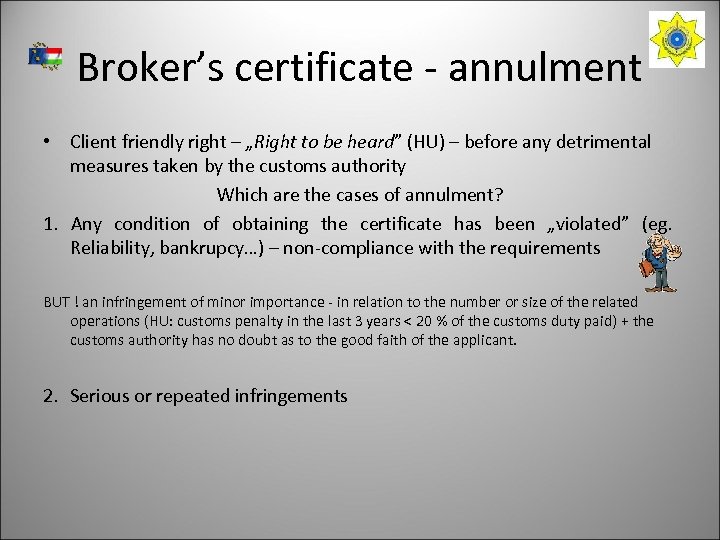 Broker’s certificate - annulment

• Client friendly right – „Right to be heard” (HU) – before any detrimental measures taken by the customs authority

Which are the cases of annulment?

1. Any condition of obtaining the certificate has been „violated” (eg. Reliability, bankrupcy…) – non-compliance with the requirements

BUT ! an infringement of minor importance - in relation to the number or size of the related operations (HU: customs penalty in the last 3 years < 20 % of the customs duty paid) + the customs authority has no doubt as to the good faith of the applicant.

2. Serious or repeated infringements